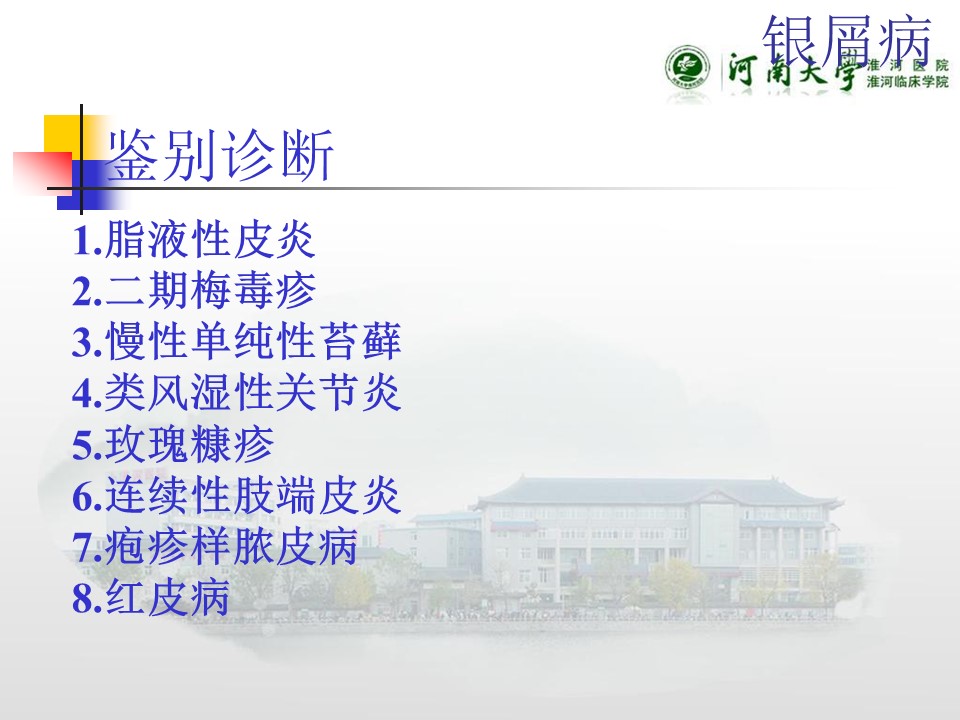 银屑病

河南大学 淮河医院 淮河临床学院

鉴别诊断

1.脂液性皮炎
2.二期梅毒疹
3.慢性单纯性苔藓
4.类风湿性关节炎
5.玫瑰糠疹
6.连续性肢端皮炎
7.疱疹样脓皮病
8.红皮病